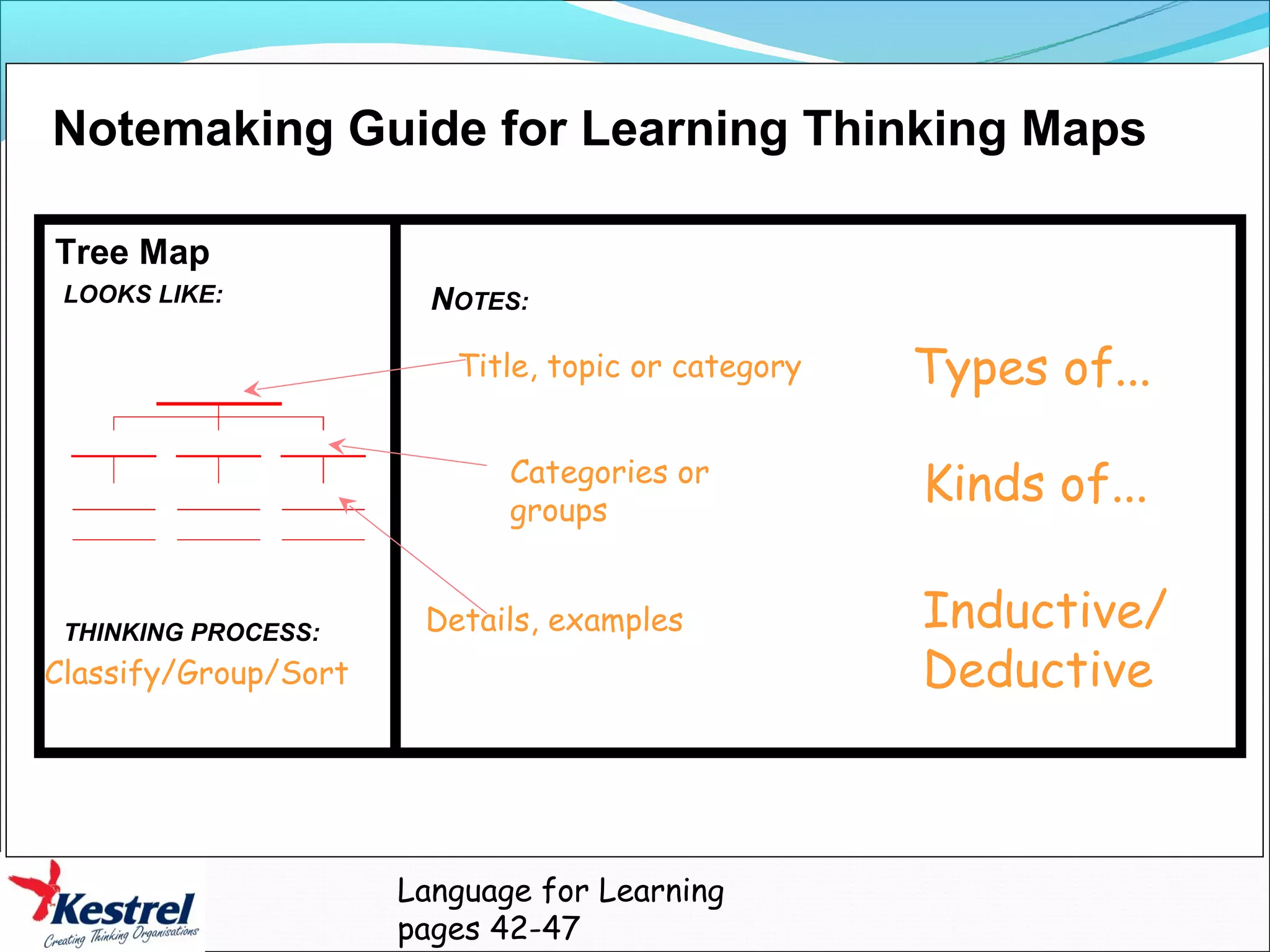 Notemaking Guide for Learning Thinking Maps

Tree Map

LOOKS LIKE:

THINKING PROCESS:

Classify/Group/Sort

NOTES:

Title, topic or category

Categories or groups

Details, examples

Types of...

Kinds of...

Inductive/ Deductive

Kestrel
Creating Thinking Organisations

Language for Learning
pages 42-47